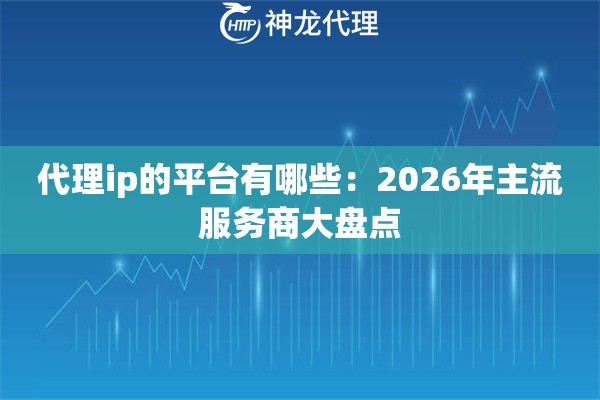 HTTP 神龙代理

代理ip的平台有哪些：2026年主流服务商大盘点